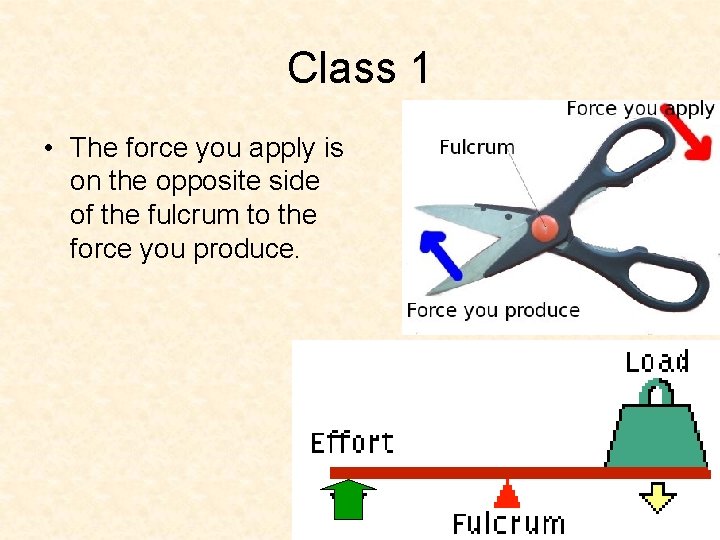 Class 1

• The force you apply is on the opposite side of the fulcrum to the force you produce.

Force you apply

Fulcrum

Force you produce

Load

Effort

Fulcrum